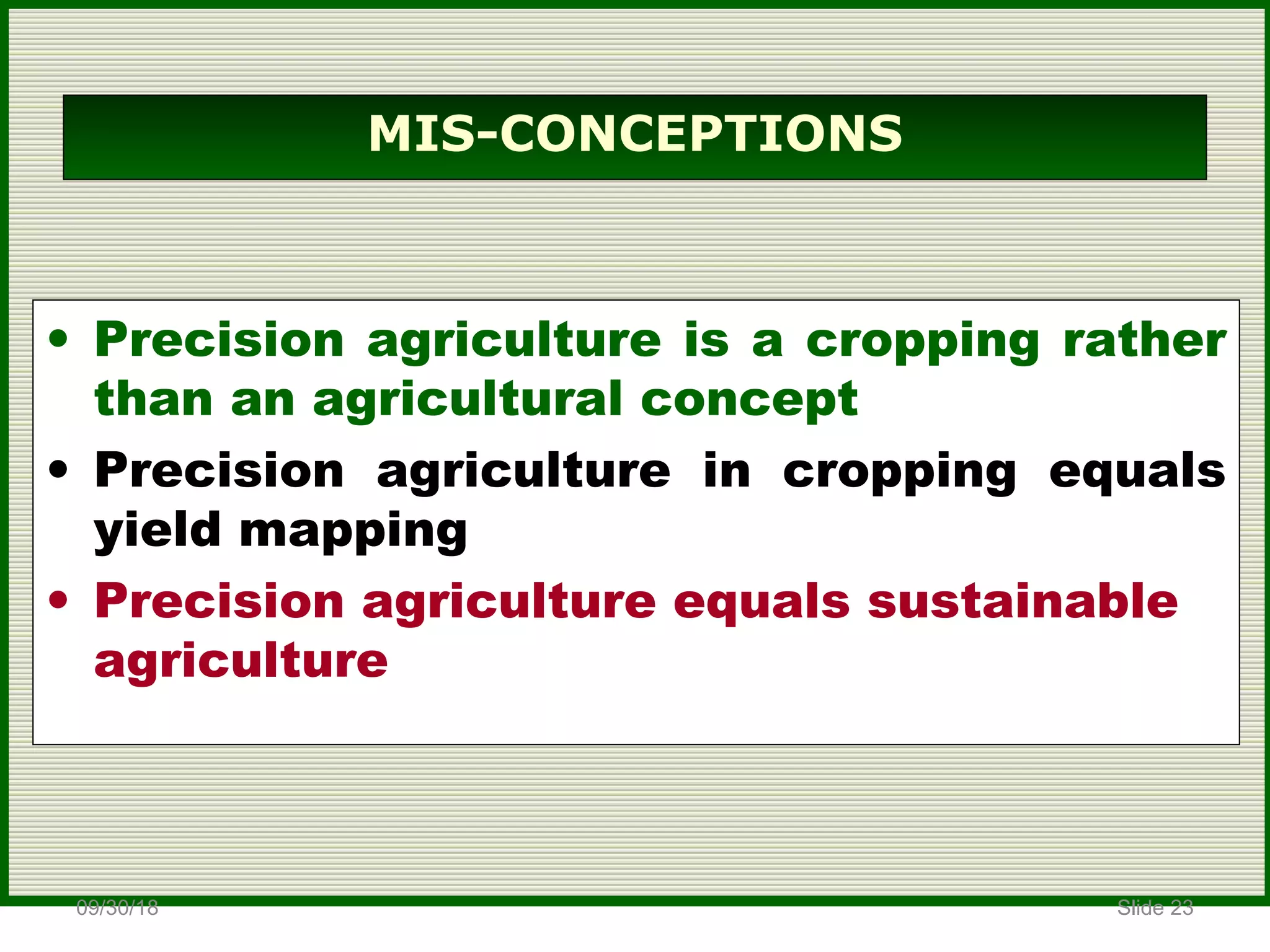 MIS-CONCEPTIONS

• Precision agriculture is a cropping rather than an agricultural concept
• Precision agriculture in cropping equals yield mapping
• Precision agriculture equals sustainable agriculture

09/30/18

Slide 23